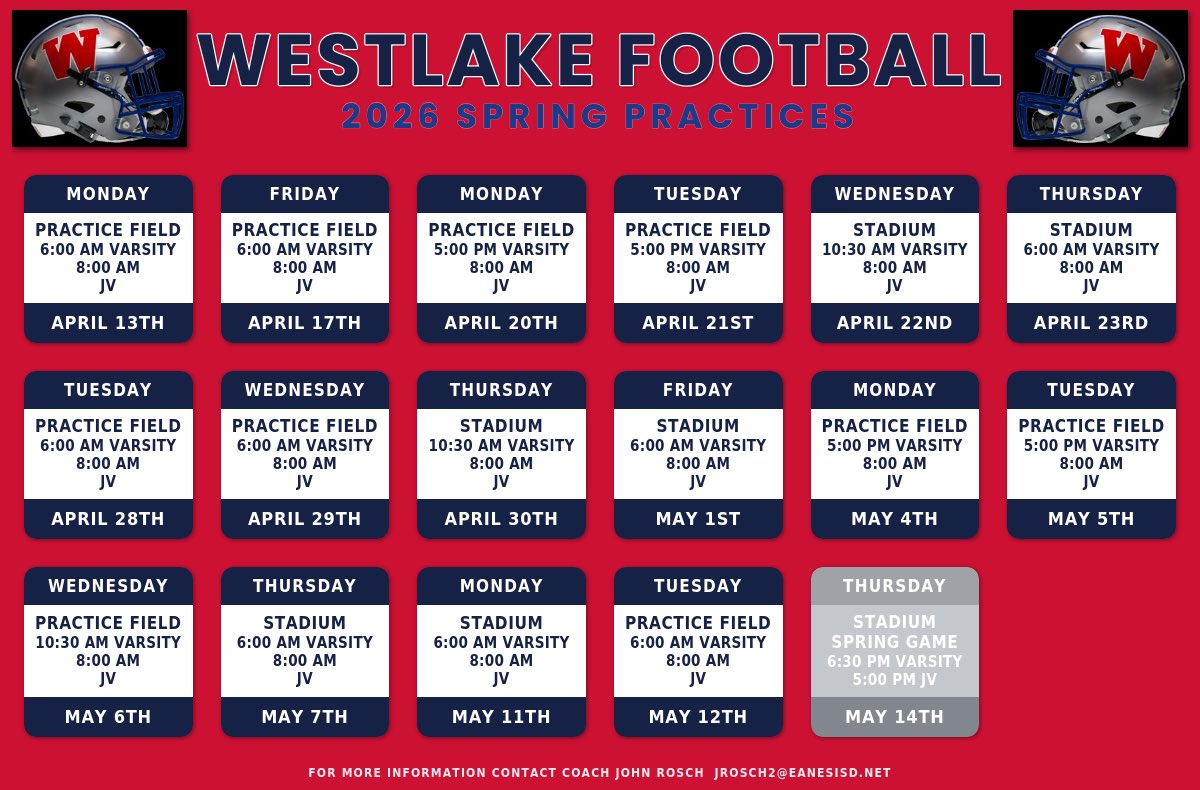 W

WESTLAKE FOOTBALL
2026 SPRING PRACTICES

W

MONDAY
PRACTICE FIELD
6:00 AM VARSITY
8:00 AM
JV
APRIL 13TH

FRIDAY
PRACTICE FIELD
6:00 AM VARSITY
8:00 AM
JV
APRIL 17TH

MONDAY
PRACTICE FIELD
5:00 PM VARSITY
8:00 AM
JV
APRIL 20TH

TUESDAY
PRACTICE FIELD
5:00 PM VARSITY
8:00 AM
JV
APRIL 21ST

WEDNESDAY
STADIUM
10:30 AM VARSITY
8:00 AM
JV
APRIL 22ND

THURSDAY
STADIUM
6:00 AM VARSITY
8:00 AM
JV
APRIL 23RD

TUESDAY
PRACTICE FIELD
6:00 AM VARSITY
8:00 AM
JV
APRIL 28TH

WEDNESDAY
PRACTICE FIELD
6:00 AM VARSITY
8:00 AM
JV
APRIL 29TH

THURSDAY
STADIUM
10:30 AM VARSITY
8:00 AM
JV
APRIL 30TH

FRIDAY
STADIUM
6:00 AM VARSITY
8:00 AM
JV
MAY 1ST

MONDAY
PRACTICE FIELD
5:00 PM VARSITY
8:00 AM
JV
MAY 4TH

TUESDAY
PRACTICE FIELD
5:00 PM VARSITY
8:00 AM
JV
MAY 5TH

WEDNESDAY
PRACTICE FIELD
10:30 AM VARSITY
8:00 AM
JV
MAY 6TH

THURSDAY
STADIUM
6:00 AM VARSITY
8:00 AM
JV
MAY 7TH

MONDAY
STADIUM
6:00 AM VARSITY
8:00 AM
JV
MAY 11TH

TUESDAY
PRACTICE FIELD
6:00 AM VARSITY
8:00 AM
JV
MAY 12TH

THURSDAY
STADIUM
SPRING GAME
6:30 PM VARSITY
5:00 PM JV
MAY 14TH

FOR MORE INFORMATION CONTACT COACH JOHN ROSCH JROSCH2@EANESISD.NET